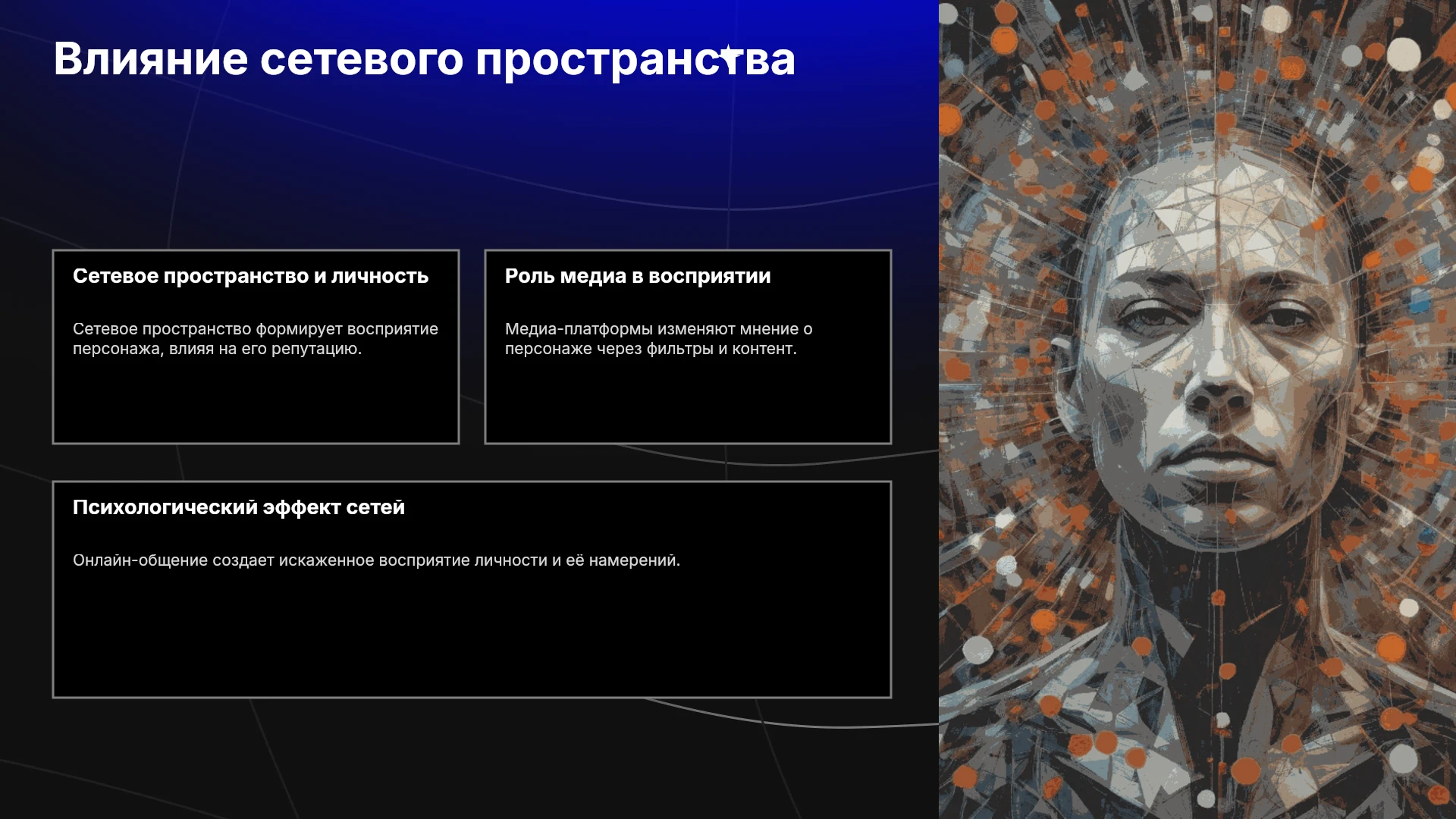 Влияние сетевого пространства

Сетевое пространство и личность

Сетевое пространство формирует восприятие персонажа, влияя на его репутацию.

Роль медиа в восприятии

Медиа-платформы изменяют мнение о персонаже через фильтры и контент.

Психологический эффект сетей

Онлайн-общение создает искаженное восприятие личности и её намерений.